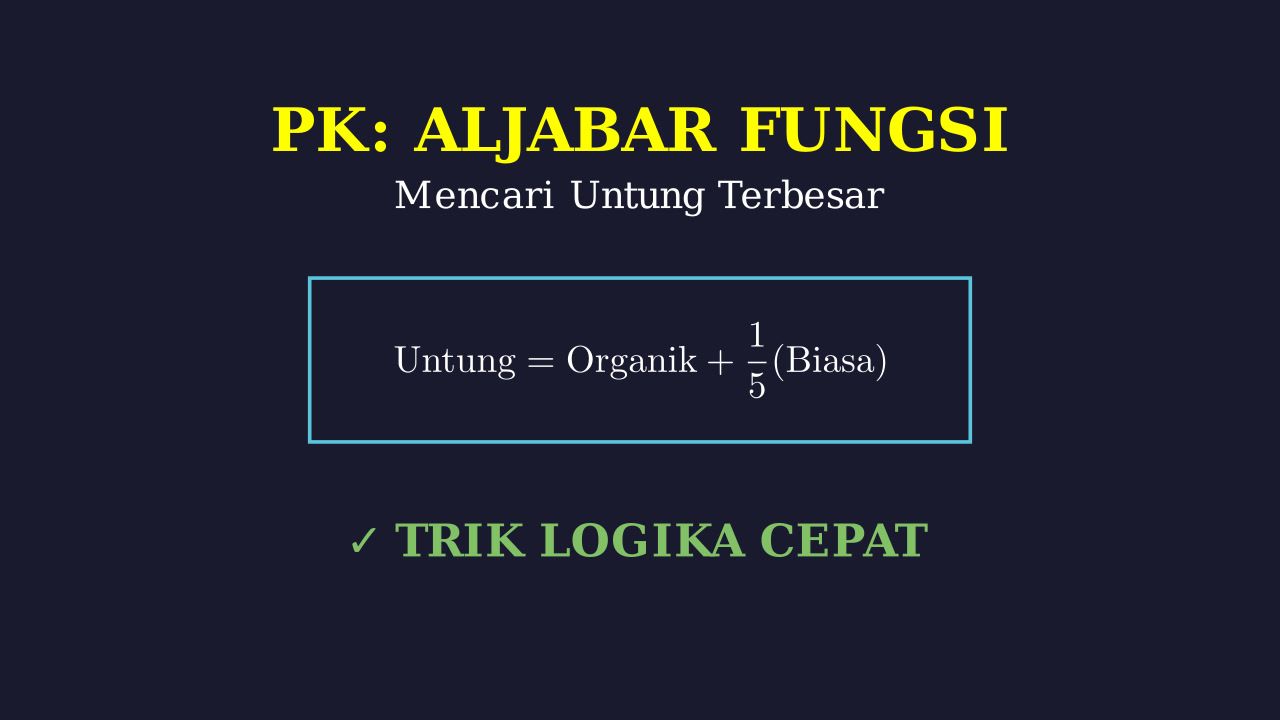 PK: ALJABAR FUNGSI

Mencari Untung Terbesar

$\text{Untung} = \text{Organik} + \frac{1}{5}(\text{Biasa})$

✓ TRIK LOGIKA CEPAT